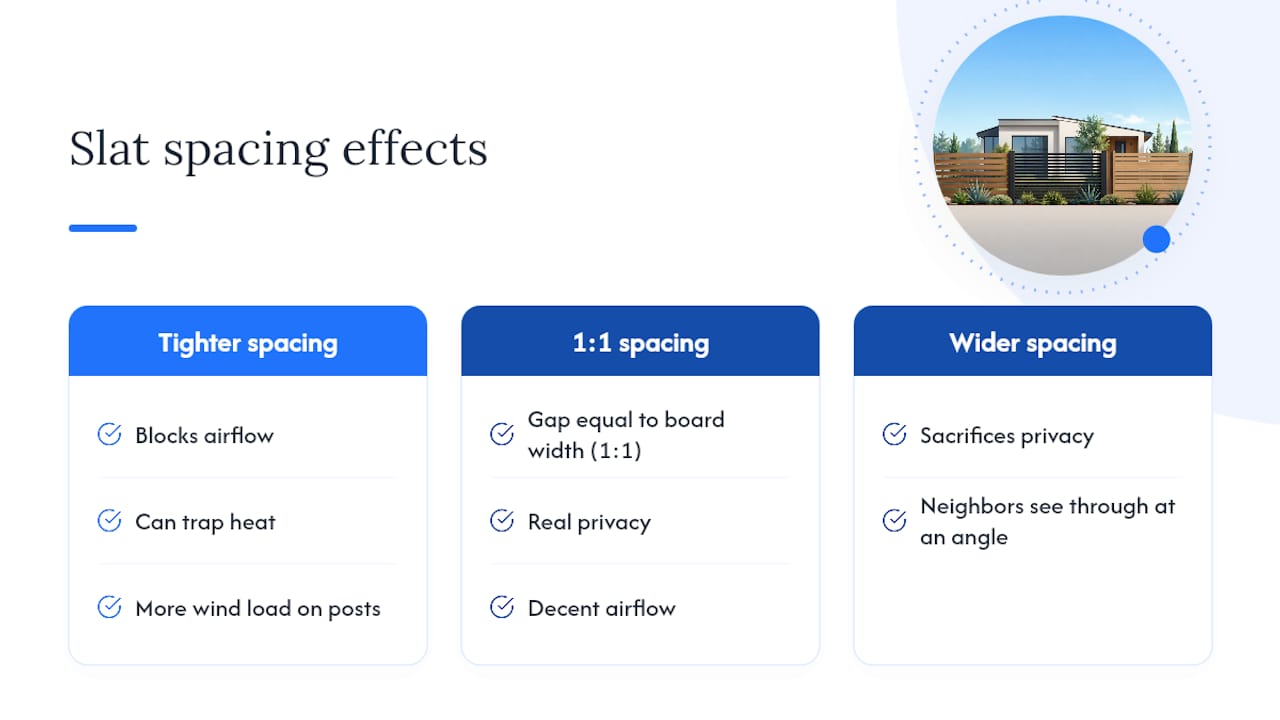 Slat spacing effects

Tighter spacing

Blocks airflow

Can trap heat

More wind load on posts

1:1 spacing

Gap equal to board width (1:1)

Real privacy

Decent airflow

Wider spacing

Sacrifices privacy

Neighbors see through at an angle